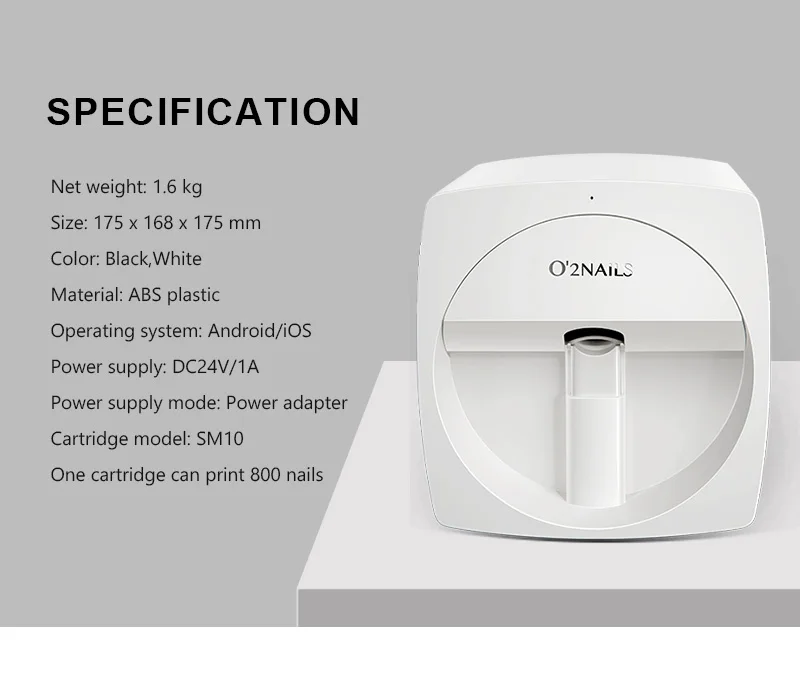 SPECIFICATION

Net weight: 1.6 kg

Size: 175 x 168 x 175 mm

Color: Black,White

Material: ABS plastic

Operating system: Android/iOS

Power supply: DC24V/1A

Power supply mode: Power adapter

Cartridge model: SM10

One cartridge can print 800 nails

O'2NAILS